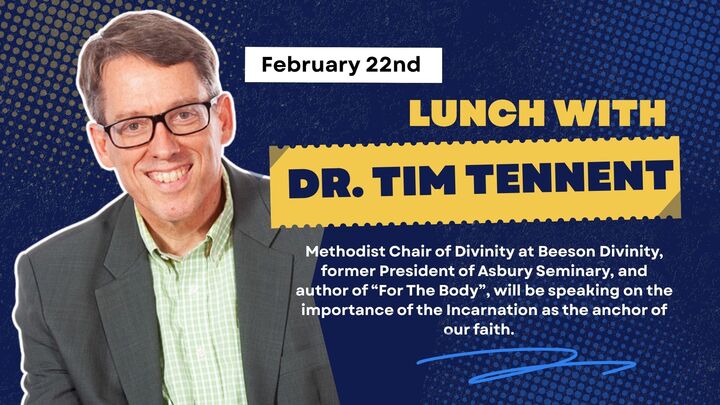 February 22nd

LUNCH WITH

DR. TIM TENNENT

Methodist Chair of Divinity at Beeson Divinity, former President of Asbury Seminary, and author of “For The Body”, will be speaking on the importance of the Incarnation as the anchor of our faith.